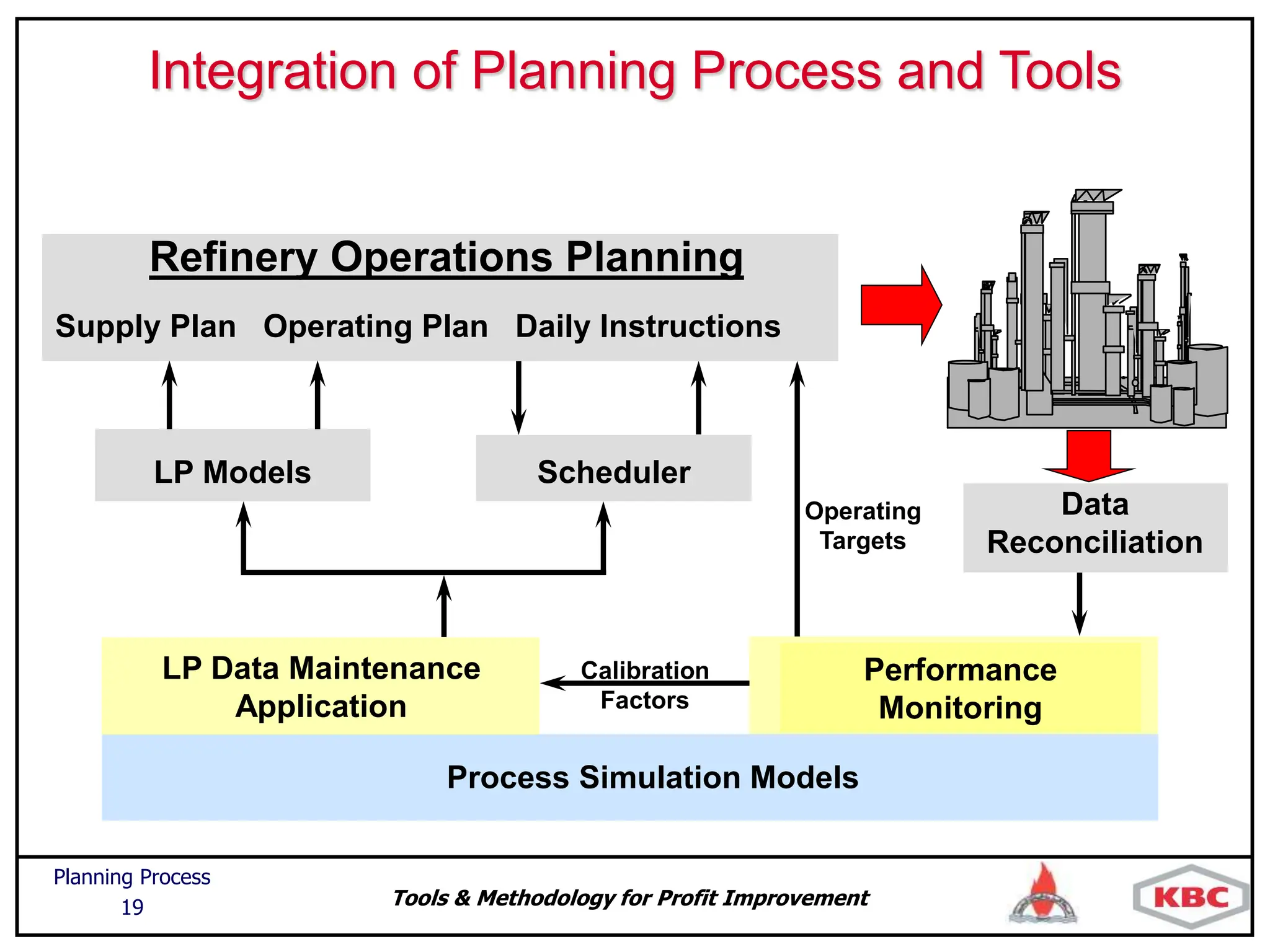 Integration of Planning Process and Tools

Refinery Operations Planning

Supply Plan Operating Plan Daily Instructions

LP Models

Scheduler

Operating Targets

Data Reconciliation

LP Data Maintenance Application

Calibration Factors

Performance Monitoring

Process Simulation Models

Planning Process
19

Tools & Methodology for Profit Improvement

KBC